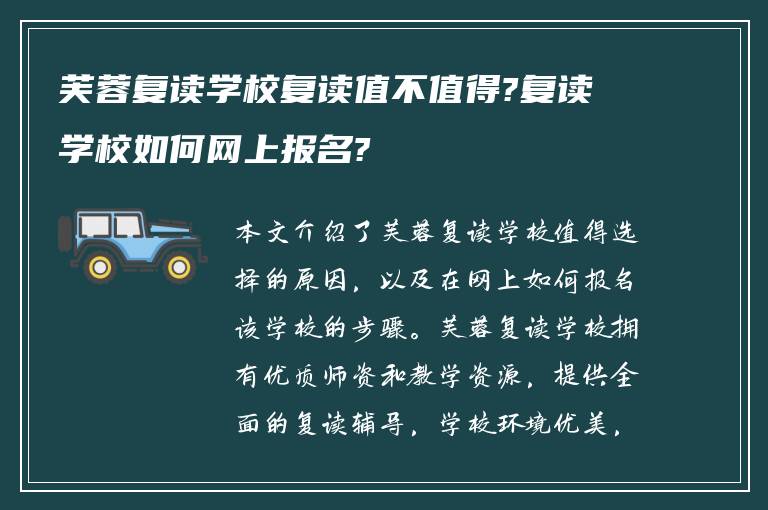 芙蓉复读学校复读值不值得?复读学校如何网上报名?

本文介绍了芙蓉复读学校值得选择的原因，以及在网上如何报名该学校的步骤。芙蓉复读学校拥有优质师资和教学资源，提供全面的复读辅导，学校环境优美，